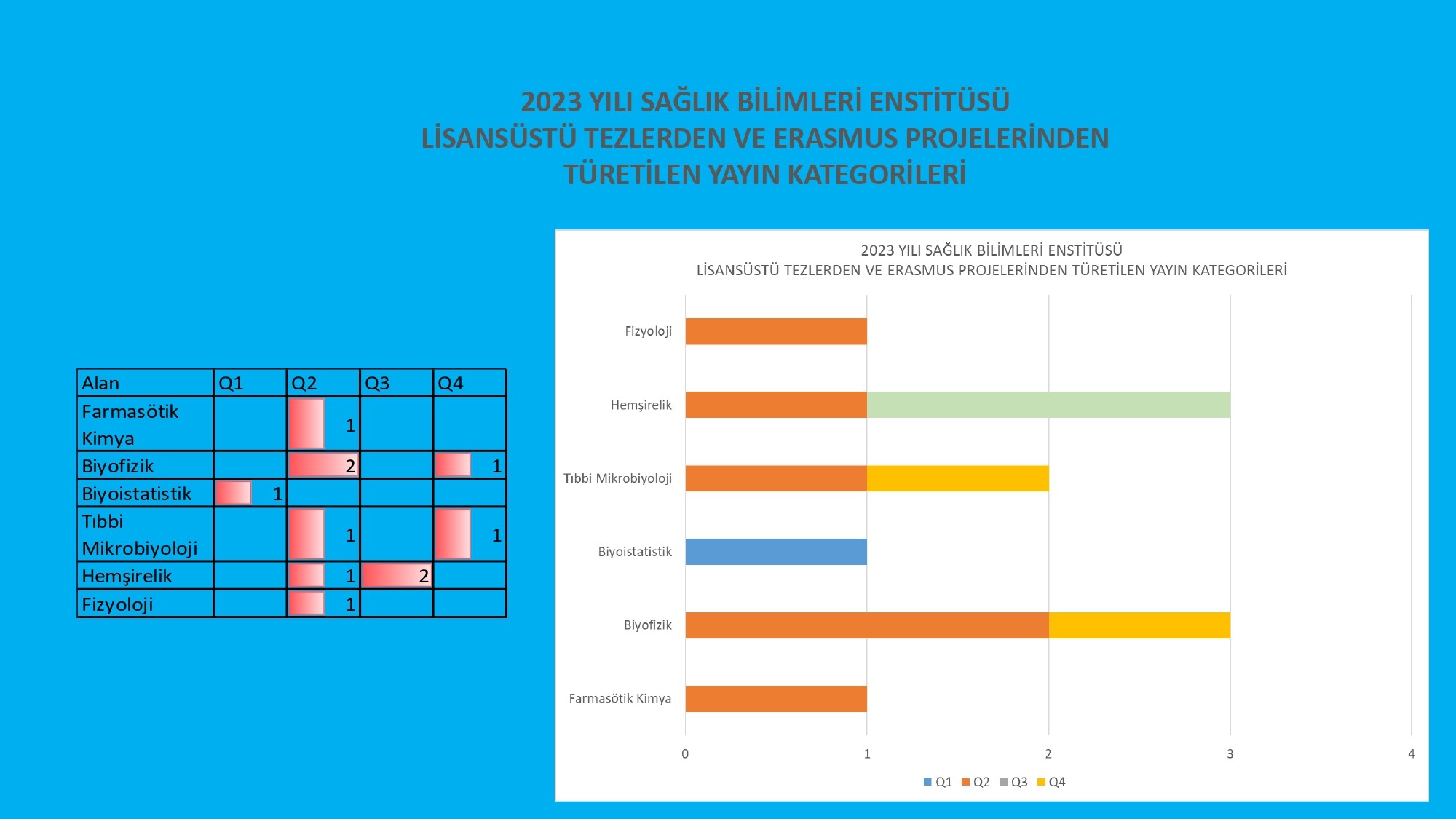 2023 YILI SAĞLIK BİLİMLERİ ENSTİTÜSÜ
LİSANSÜSTÜ TEZLERDEN VE ERASMUS PROJELERİNDEN
TÜRETİLEN YAYIN KATEGORİLERİ

| Alan | Q1 | Q2 | Q3 | Q4 |
|---|---|---|---|---|
| Farmasötik Kimya | | 1 | | |
| Biyofizik | | 2 | | 1 |
| Biyoistatistik | 1 | | | |
| Tıbbi Mikrobiyoloji | | 1 | | 1 |
| Hemşirelik | | 1 | 2 | |
| Fizyoloji | | 1 | | |

2023 YILI SAĞLIK BİLİMLERİ ENSTİTÜSÜ
LİSANSÜSTÜ TEZLERDEN VE ERASMUS PROJELERİNDEN TÜRETİLEN YAYIN KATEGORİLERİ

Fizyoloji
Hemşirelik
Tıbbi Mikrobiyoloji
Biyoistatistik
Biyofizik
Farmasötik Kimya

0 1 2 3 4

Q1 Q2 Q3 Q4